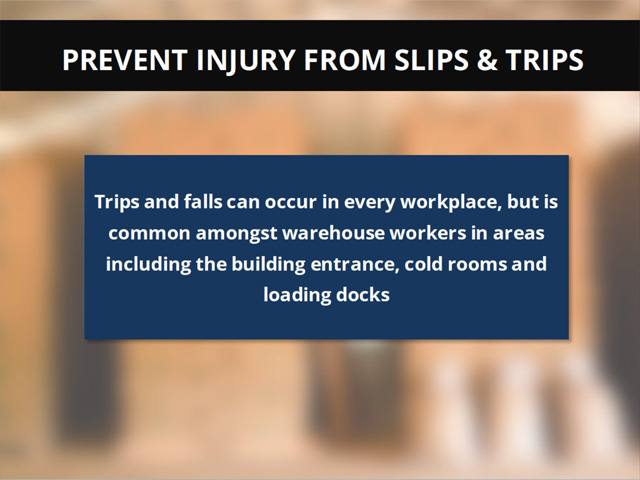 PREVENT INJURY FROM SLIPS & TRIPS

Trips and falls can occur in every workplace, but is common amongst warehouse workers in areas including the building entrance, cold rooms and loading docks